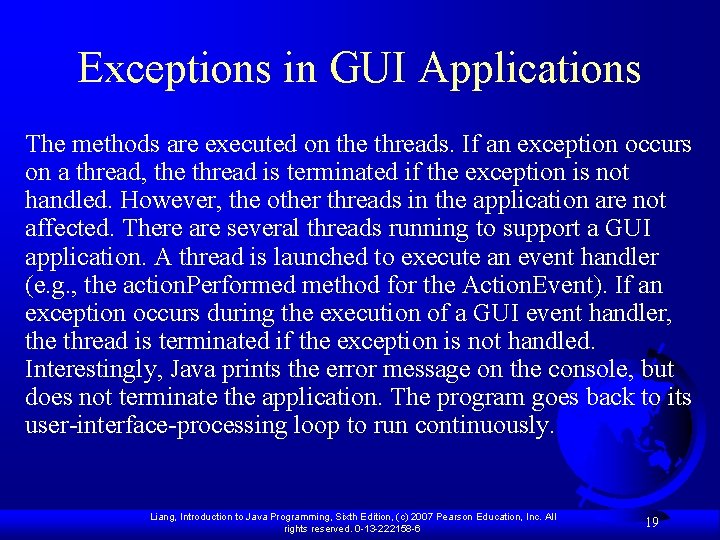 Exceptions in GUI Applications

The methods are executed on the threads. If an exception occurs on a thread, the thread is terminated if the exception is not handled. However, the other threads in the application are not affected. There are several threads running to support a GUI application. A thread is launched to execute an event handler (e.g., the actionPerformed method for the ActionEvent). If an exception occurs during the execution of a GUI event handler, the thread is terminated if the exception is not handled. Interestingly, Java prints the error message on the console, but does not terminate the application. The program goes back to its user-interface-processing loop to run continuously.

Liang, Introduction to Java Programming, Sixth Edition, (c) 2007 Pearson Education, Inc. All rights reserved. 0-13-222158-6

19